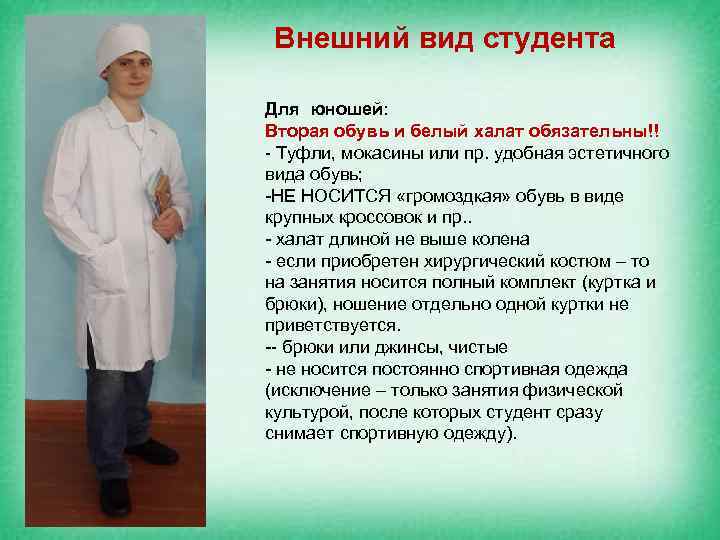 Внешний вид студента

Для юношей:
Вторая обувь и белый халат обязательны!!
- Туфли, мокасины или пр. удобная эстетичного вида обувь;
-НЕ НОСИТСЯ «громоздкая» обувь в виде крупных кроссовок и пр..
- халат длиной не выше колена
- если приобретен хирургический костюм – то на занятия носится полный комплект (куртка и брюки), ношение отдельно одной куртки не приветствуется.
-- брюки или джинсы, чистые
- не носится постоянно спортивная одежда (исключение – только занятия физической культурой, после которых студент сразу снимает спортивную одежду).